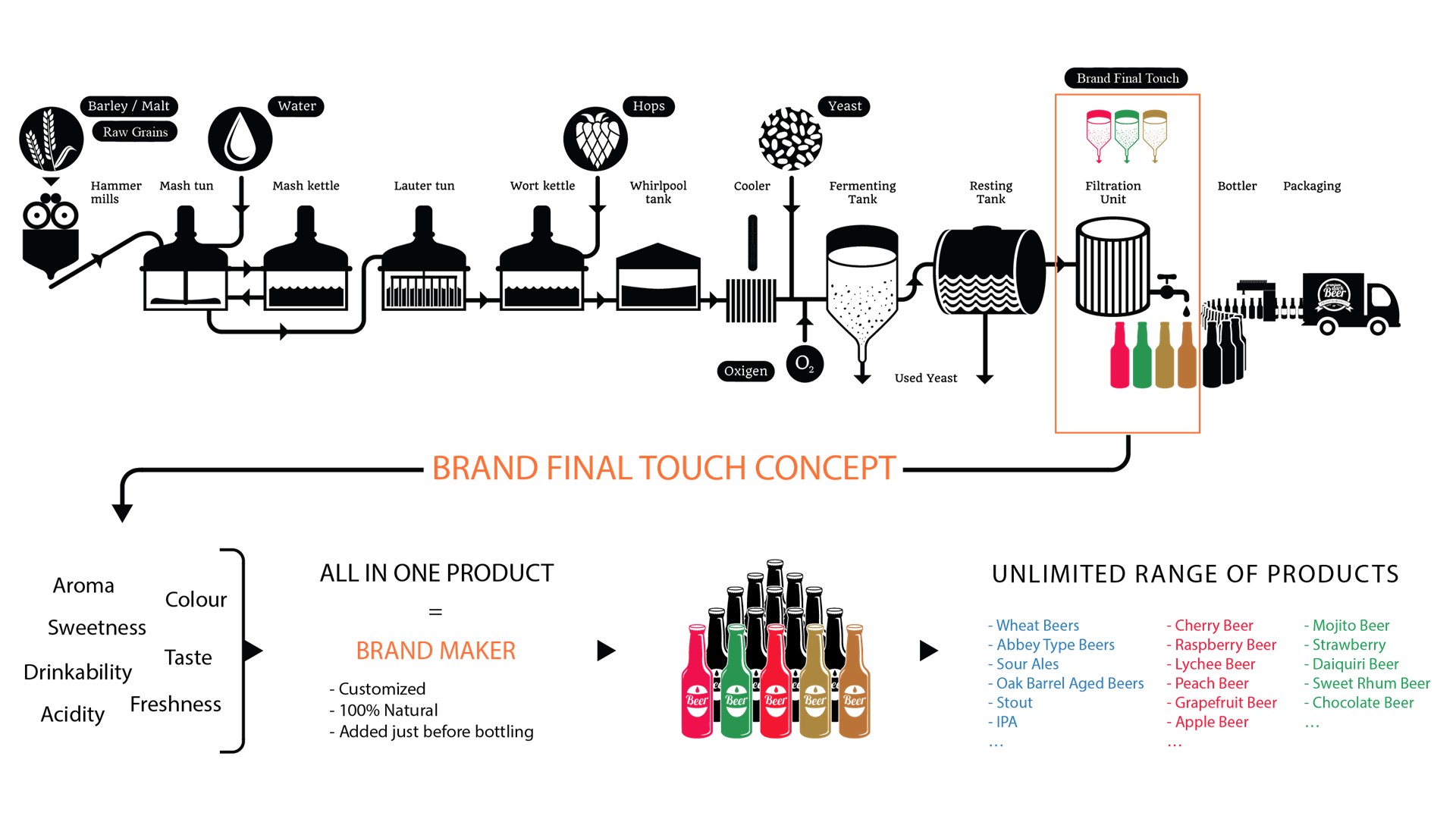 Brand Final Touch

Barley / Malt

Raw Grains

Water

Hops

Yeast

Hammer mills

Mash tun

Mash kettle

Lauter tun

Wort kettle

Whirlpool tank

Cooler

Fermenting Tank

Resting Tank

Filtration Unit

Bottler

Packaging

Oxigen

$O_2$

Used Yeast

Beer

BRAND FINAL TOUCH CONCEPT

Aroma
Colour
Sweetness
Taste
Drinkability
Freshness
Acidity

ALL IN ONE PRODUCT
=
BRAND MAKER

- Customized
- 100% Natural
- Added just before bottling

Beer Beer Beer Beer Beer

UNLIMITED RANGE OF PRODUCTS

- Wheat Beers
- Abbey Type Beers
- Sour Ales
- Oak Barrel Aged Beers
- Stout
- IPA
...

- Cherry Beer
- Raspberry Beer
- Lychee Beer
- Peach Beer
- Grapefruit Beer
- Apple Beer
...

- Mojito Beer
- Strawberry
- Daiquiri Beer
- Sweet Rhum Beer
- Chocolate Beer
...